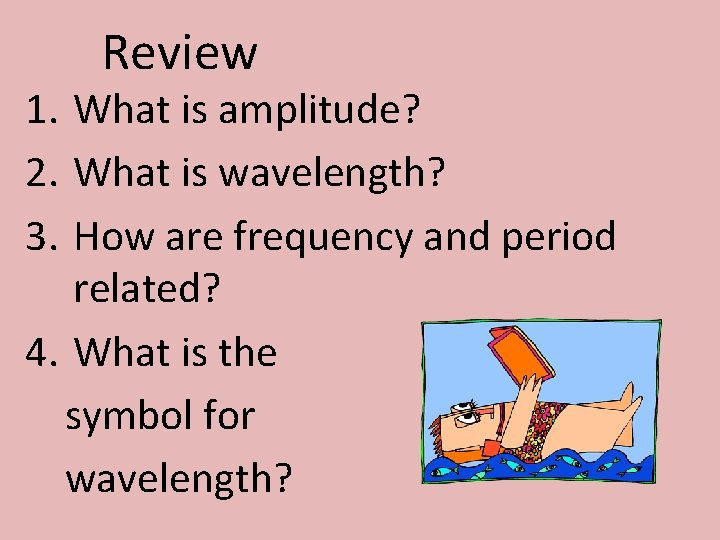 Review

1. What is amplitude?
2. What is wavelength?
3. How are frequency and period related?
4. What is the symbol for wavelength?